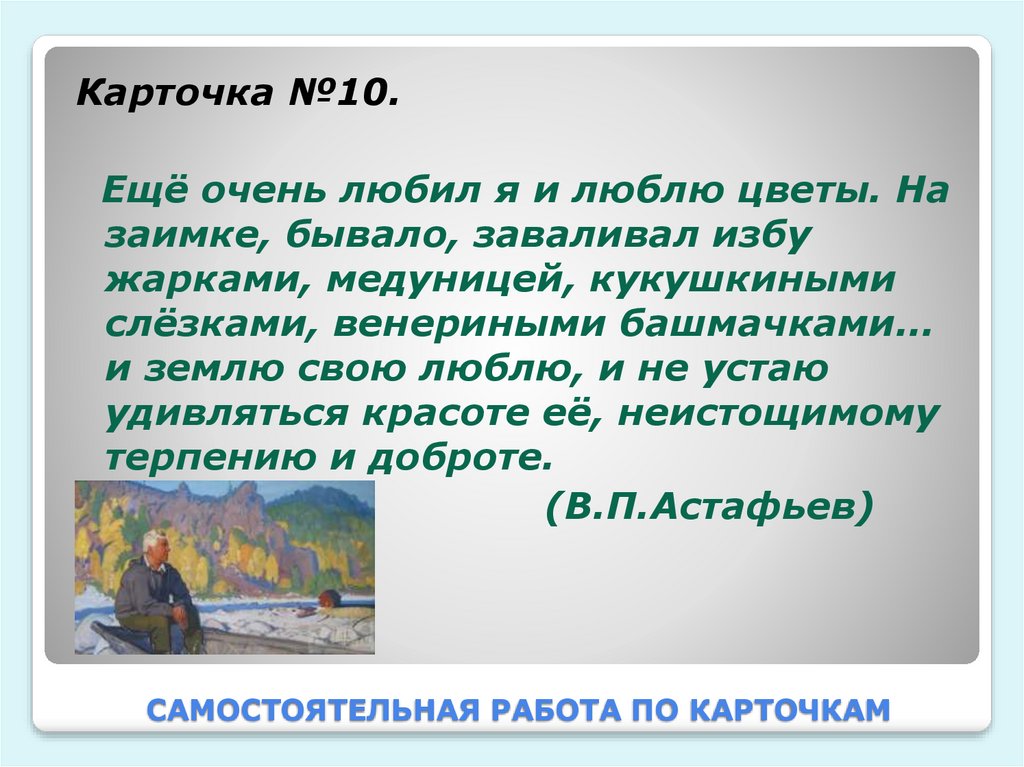 Карточка №10.

Ещё очень любил я и люблю цветы. На заимке, бывало, заваливал избу жарками, медуницей, кукушкиными слёзками, венериными башмачками… и землю свою люблю, и не устаю удивляться красоте её, неистощимому терпению и доброте.

(В.П.Астафьев)

САМОСТОЯТЕЛЬНАЯ РАБОТА ПО КАРТОЧКАМ